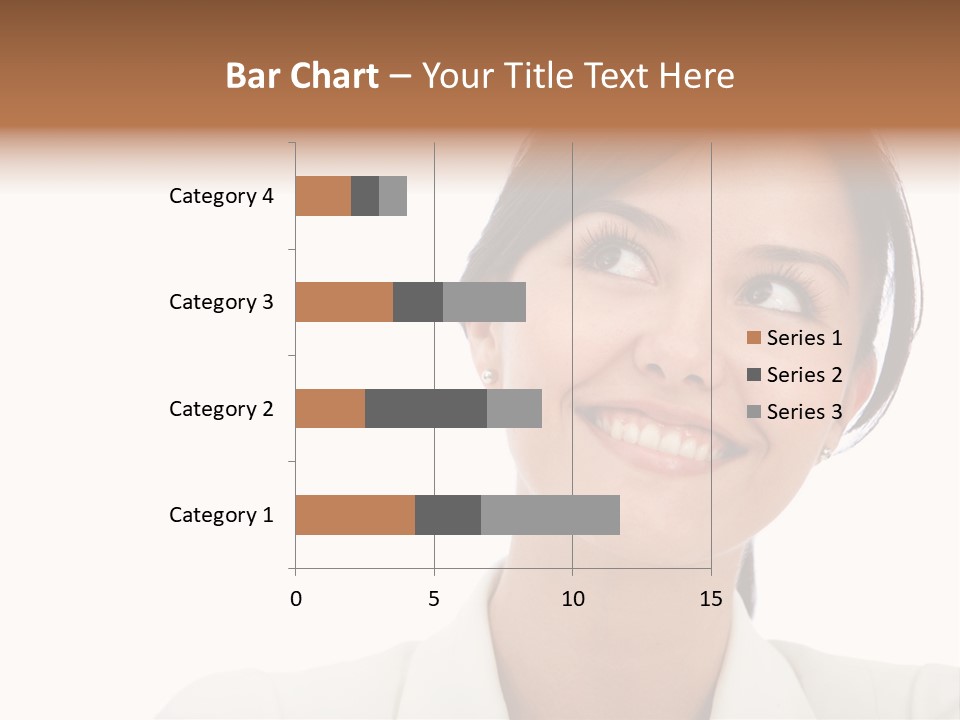 Bar Chart – Your Title Text Here

Category 4
Category 3
Category 2
Category 1

0
5
10
15

Series 1
Series 2
Series 3